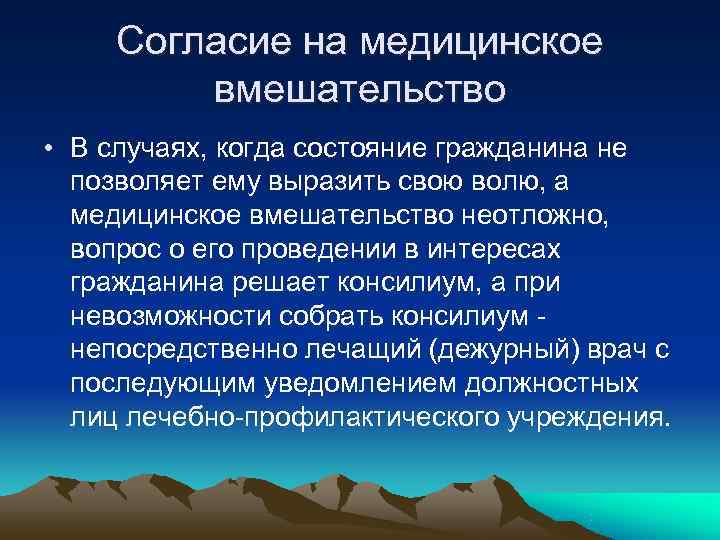 Согласие на медицинское вмешательство

• В случаях, когда состояние гражданина не позволяет ему выразить свою волю, а медицинское вмешательство неотложно, вопрос о его проведении в интересах гражданина решает консилиум, а при невозможности собрать консилиум - непосредственно лечащий (дежурный) врач с последующим уведомлением должностных лиц лечебно-профилактического учреждения.